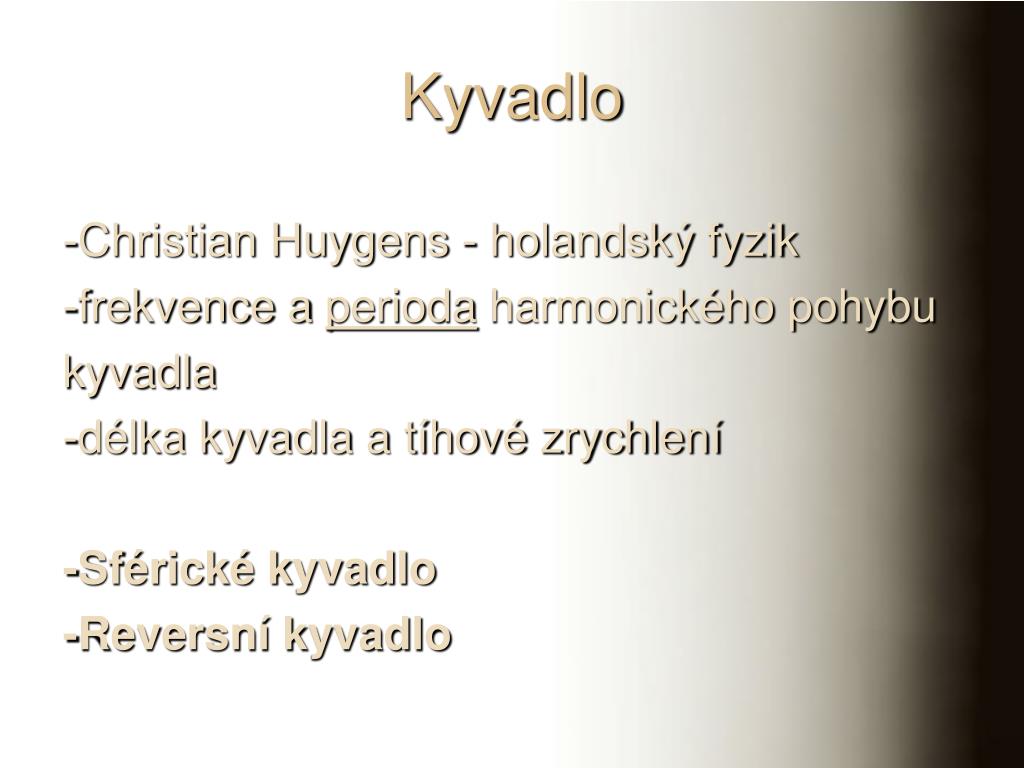 Kyvadlo

-Christian Huygens - holandský fyzik
-frekvence a perioda harmonického pohybu kyvadla
-délka kyvadla a tíhové zrychlení

-Sférické kyvadlo
-Reversní kyvadlo